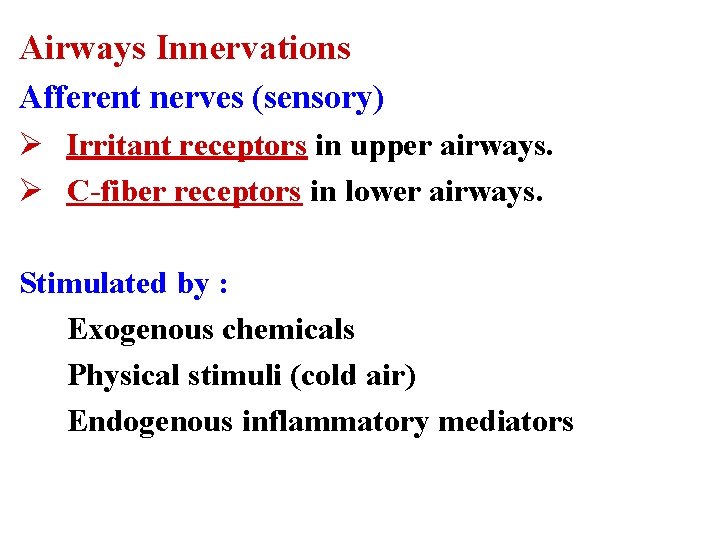 Airways Innervations

Afferent nerves (sensory)

➢ Irritant receptors in upper airways.

➢ C-fiber receptors in lower airways.

Stimulated by :

Exogenous chemicals

Physical stimuli (cold air)

Endogenous inflammatory mediators